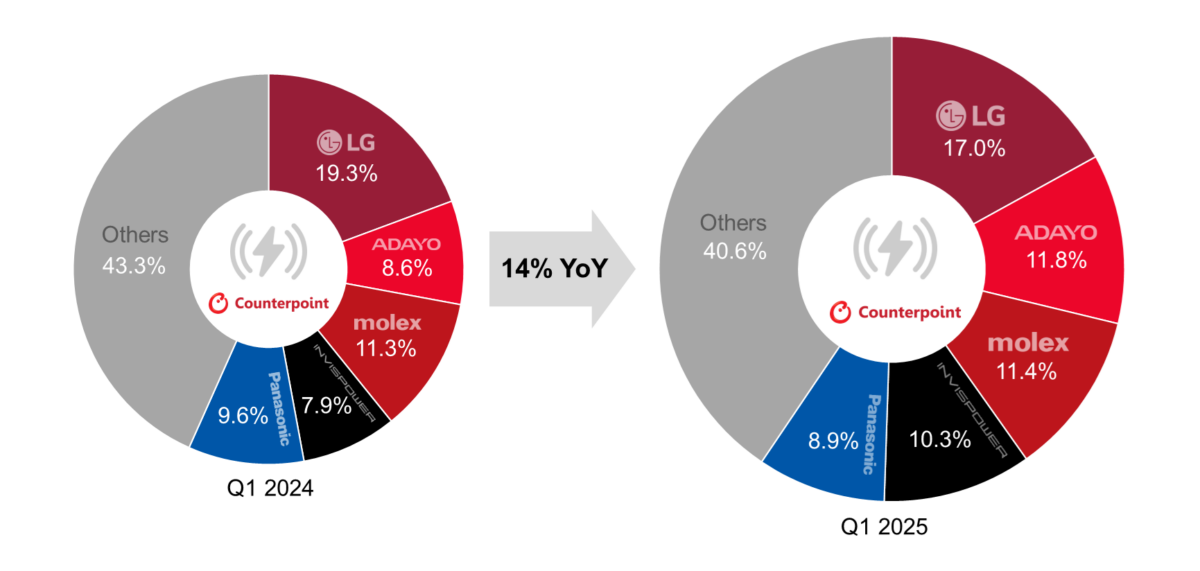 LG
19.3%

ADAYO
8.6%

molex
11.3%

INVISPOWER
7.9%

Panasonic
9.6%

Others
43.3%

Counterpoint

Q1 2024

14% YoY

LG
17.0%

ADAYO
11.8%

molex
11.4%

INVISPOWER
10.3%

Panasonic
8.9%

Others
40.6%

Counterpoint

Q1 2025